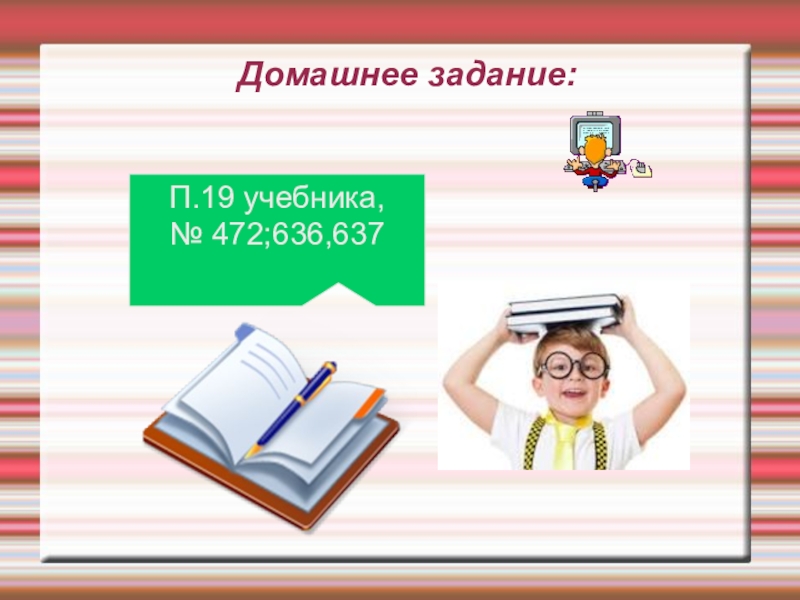 Домашнее задание:

П.19 учебника,
№ 472;636,637